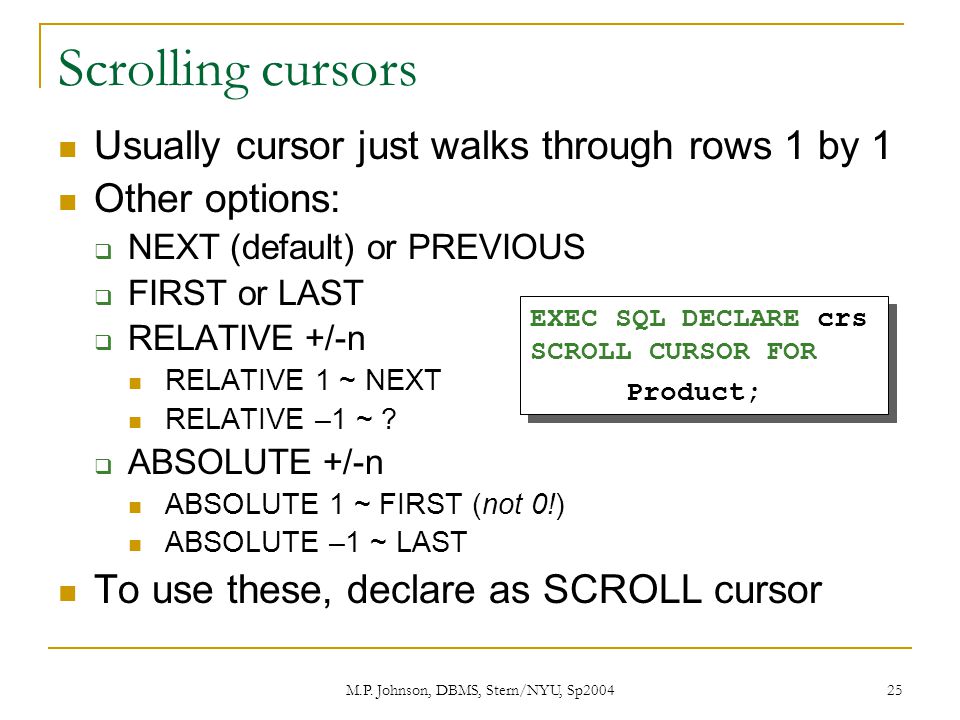 Scrolling cursors

Usually cursor just walks through rows 1 by 1

Other options:

NEXT (default) or PREVIOUS

FIRST or LAST

RELATIVE +/-n

RELATIVE 1 ~ NEXT

RELATIVE –1 ~ ?

ABSOLUTE +/-n

ABSOLUTE 1 ~ FIRST (not 0!)

ABSOLUTE –1 ~ LAST

To use these, declare as SCROLL cursor

EXEC SQL DECLARE crs
SCROLL CURSOR FOR
Product;

M.P. Johnson, DBMS, Stern/NYU, Sp2004

25